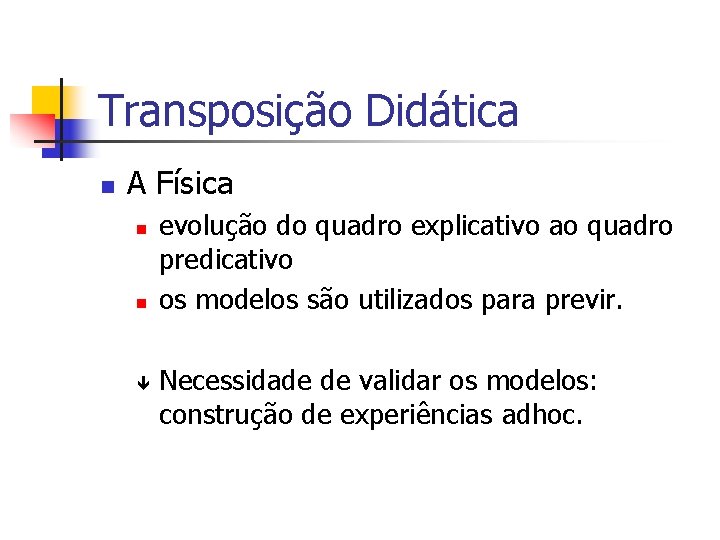 Transposição Didática

A Física

evolução do quadro explicativo ao quadro predicativo

os modelos são utilizados para previr.

↓ Necessidade de validar os modelos: construção de experiências adhoc.